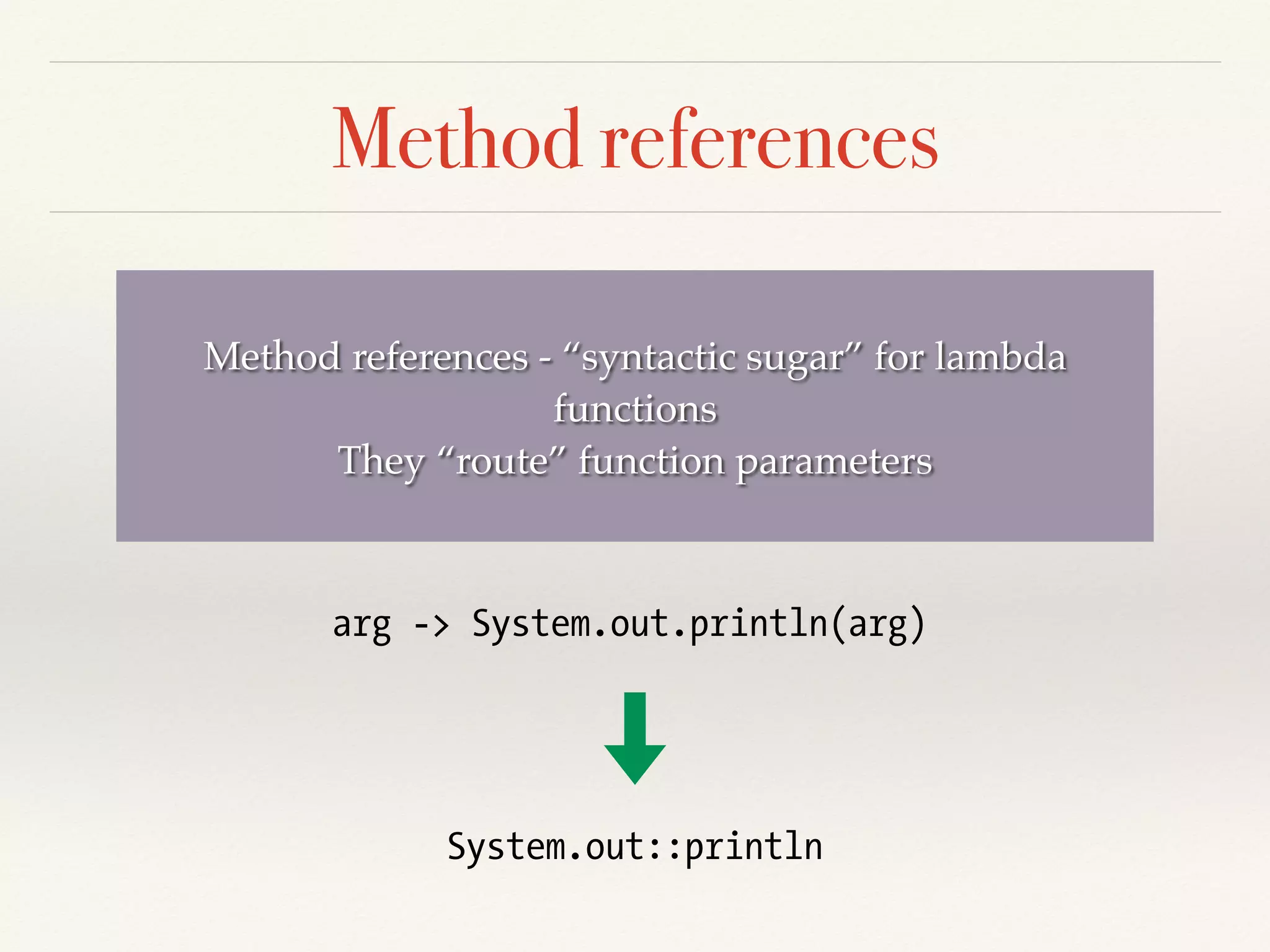 Method references

Method references - “syntactic sugar” for lambda functions
They “route” function parameters

arg -> System.out.println(arg)

System.out::println